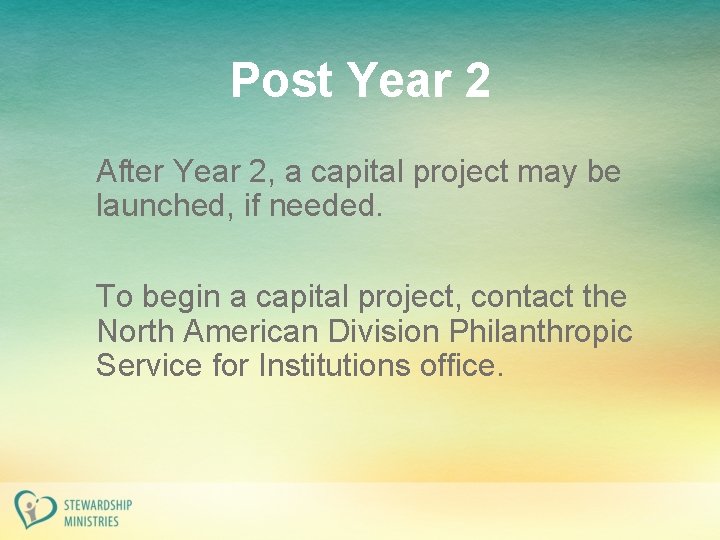 Post Year 2

After Year 2, a capital project may be launched, if needed.

To begin a capital project, contact the North American Division Philanthropic Service for Institutions office.

STEWARDSHIP MINISTRIES